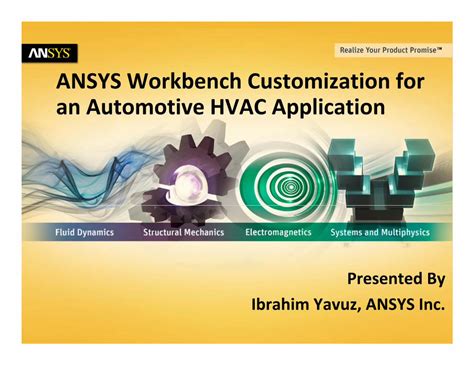 ANSYS

Realize Your Product Promise™

ANSYS Workbench Customization for an Automotive HVAC Application

Fluid Dynamics
Structural Mechanics
Electromagnetics
Systems and Multiphysics

Presented By
Ibrahim Yavuz, ANSYS Inc.